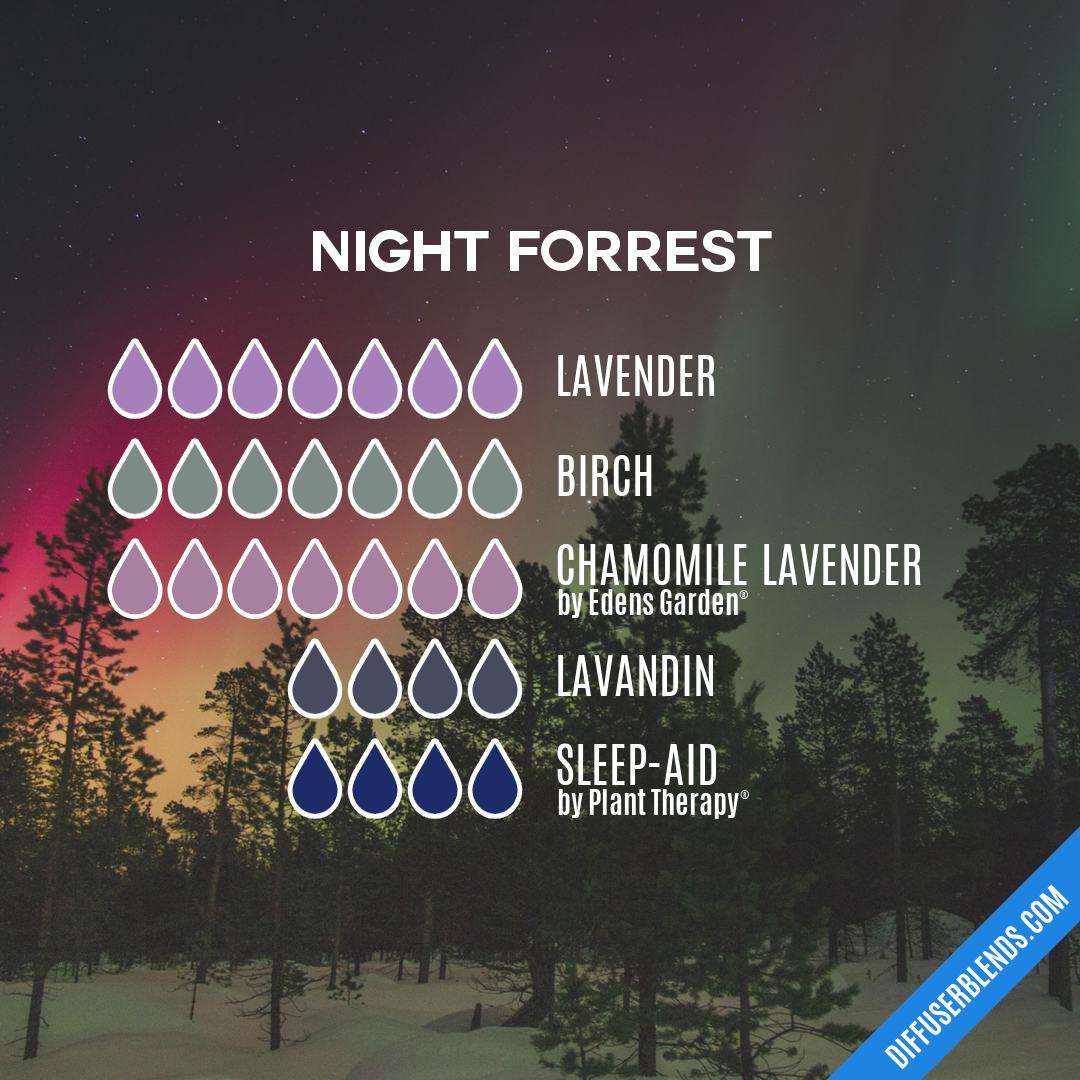 NIGHT FORREST

LAVENDER

BIRCH

CHAMOMILE LAVENDER
by Edens Garden®

LAVANDIN

SLEEP-AID
by Plant Therapy®

DIFFUSERBLENDS.COM